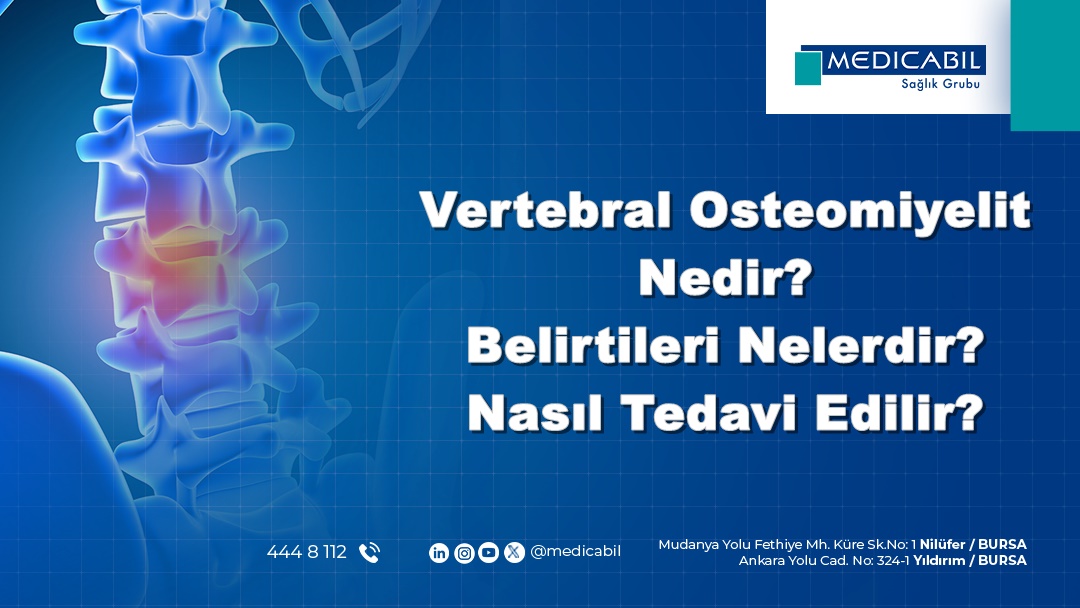 MEDICABIL
Sağlık Grubu

Vertebral Osteomiyelit Nedir?
Belirtileri Nelerdir?
Nasıl Tedavi Edilir?

444 8 112

@medicabil

Mudanya Yolu Fethiye Mh. Küre Sk.No: 1 Nilüfer / BURSA
Ankara Yolu Cad. No: 324-1 Yıldırım / BURSA